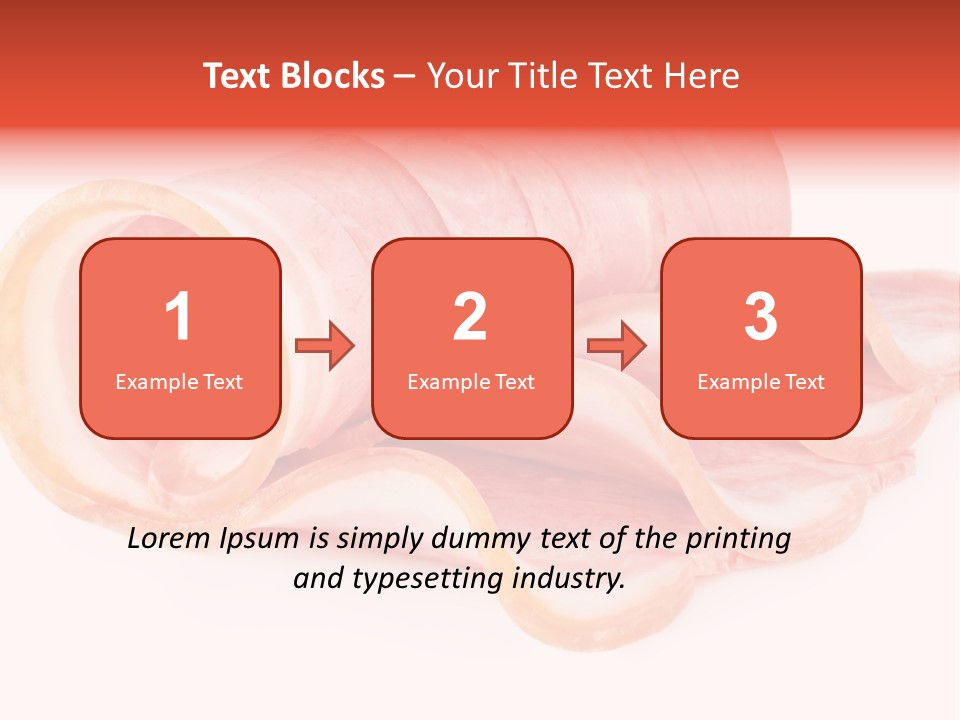 Text Blocks – Your Title Text Here

1
Example Text

2
Example Text

3
Example Text

Lorem Ipsum is simply dummy text of the printing and typesetting industry.